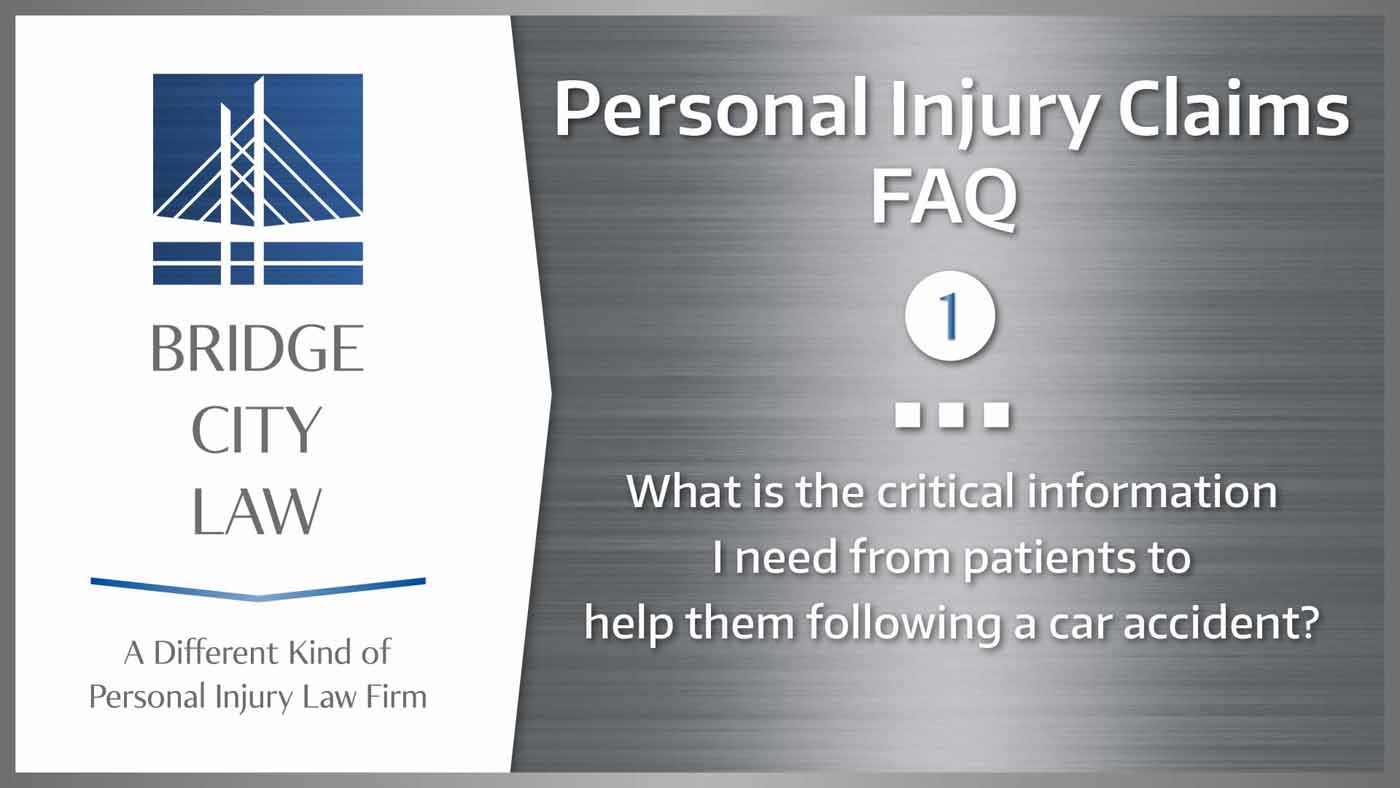 BRIDGE CITY LAW

A Different Kind of Personal Injury Law Firm

Personal Injury Claims FAQ

1

What is the critical information I need from patients to help them following a car accident?